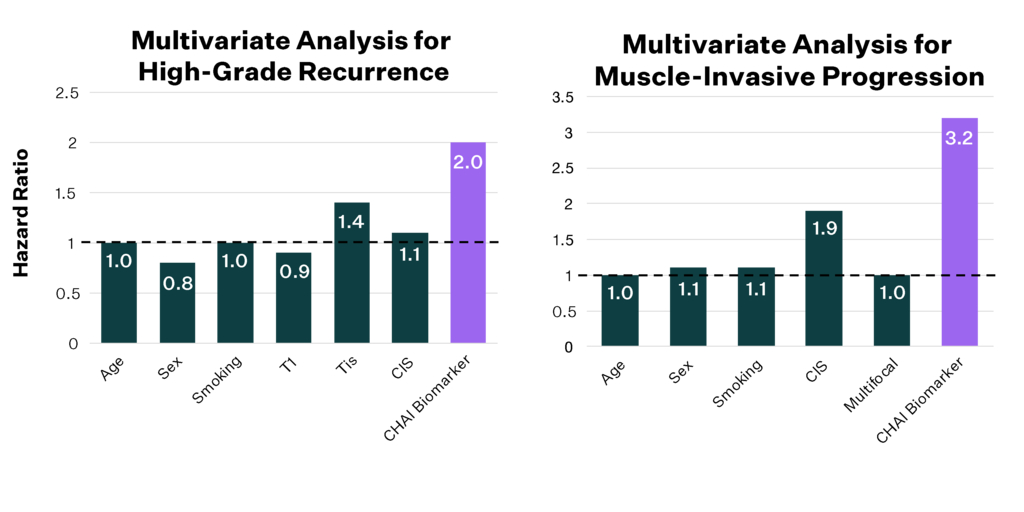 Multivariate Analysis for High-Grade Recurrence

Hazard Ratio

2.5
2
1.5
1
0.5
0

1.0
0.8
1.0
0.9
1.4
1.1
2.0

Age
Sex
Smoking
T1
Tis
CIS
CHAI Biomarker

Multivariate Analysis for Muscle-Invasive Progression

3.5
3
2.5
2
1.5
1
0.5
0

1.0
1.1
1.1
1.9
1.0
3.2

Age
Sex
Smoking
CIS
Multifocal
CHAI Biomarker